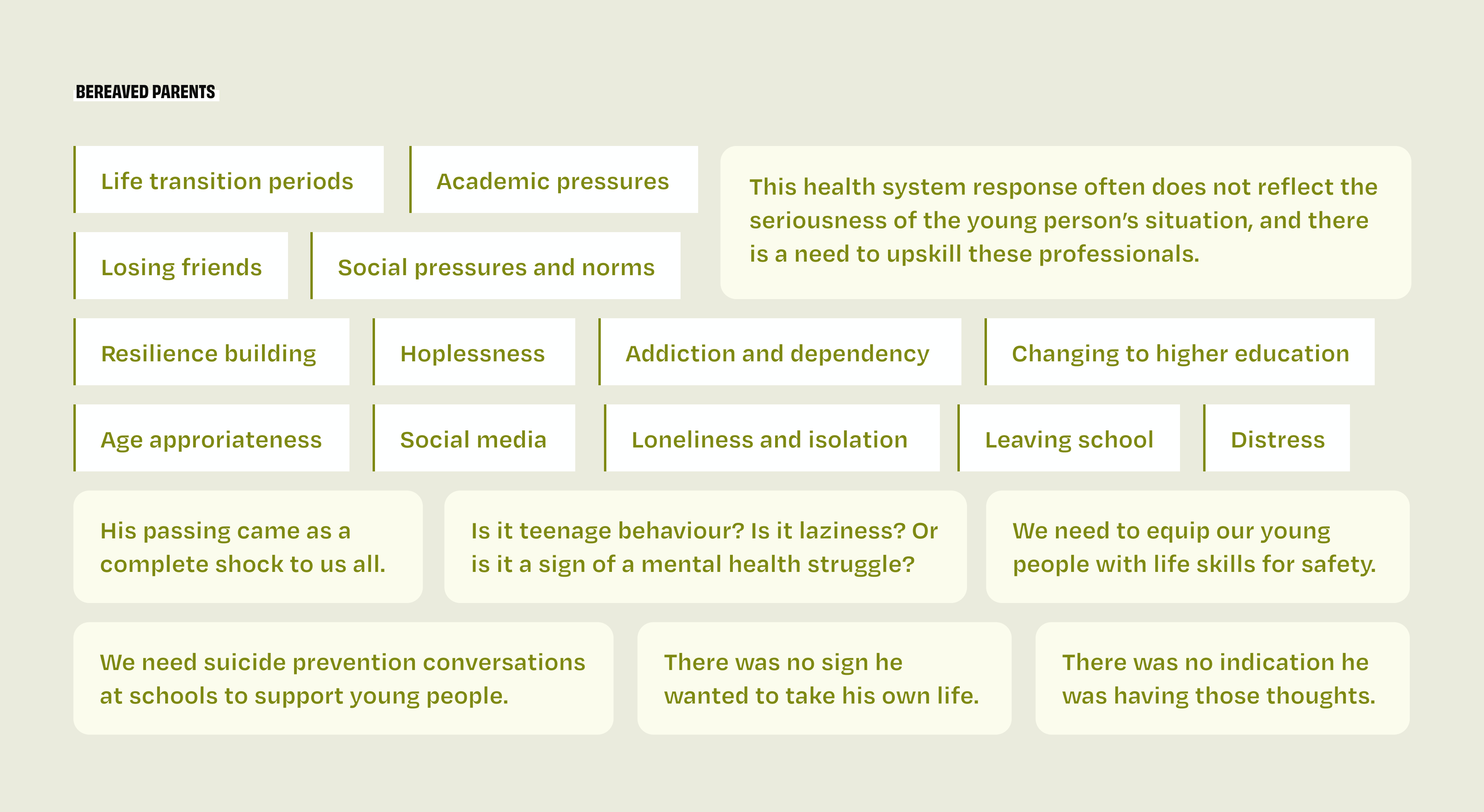 BEREAVED PARENTS

Life transition periods

Academic pressures

This health system response often does not reflect the seriousness of the young person's situation, and there is a need to upskill these professionals.

Losing friends

Social pressures and norms

Resilience building

Hoplessness

Addiction and dependency

Changing to higher education

Age approriateness

Social media

Loneliness and isolation

Leaving school

Distress

His passing came as a complete shock to us all.

Is it teenage behaviour? Is it laziness? Or is it a sign of a mental health struggle?

We need to equip our young people with life skills for safety.

We need suicide prevention conversations at schools to support young people.

There was no sign he wanted to take his own life.

There was no indication he was having those thoughts.